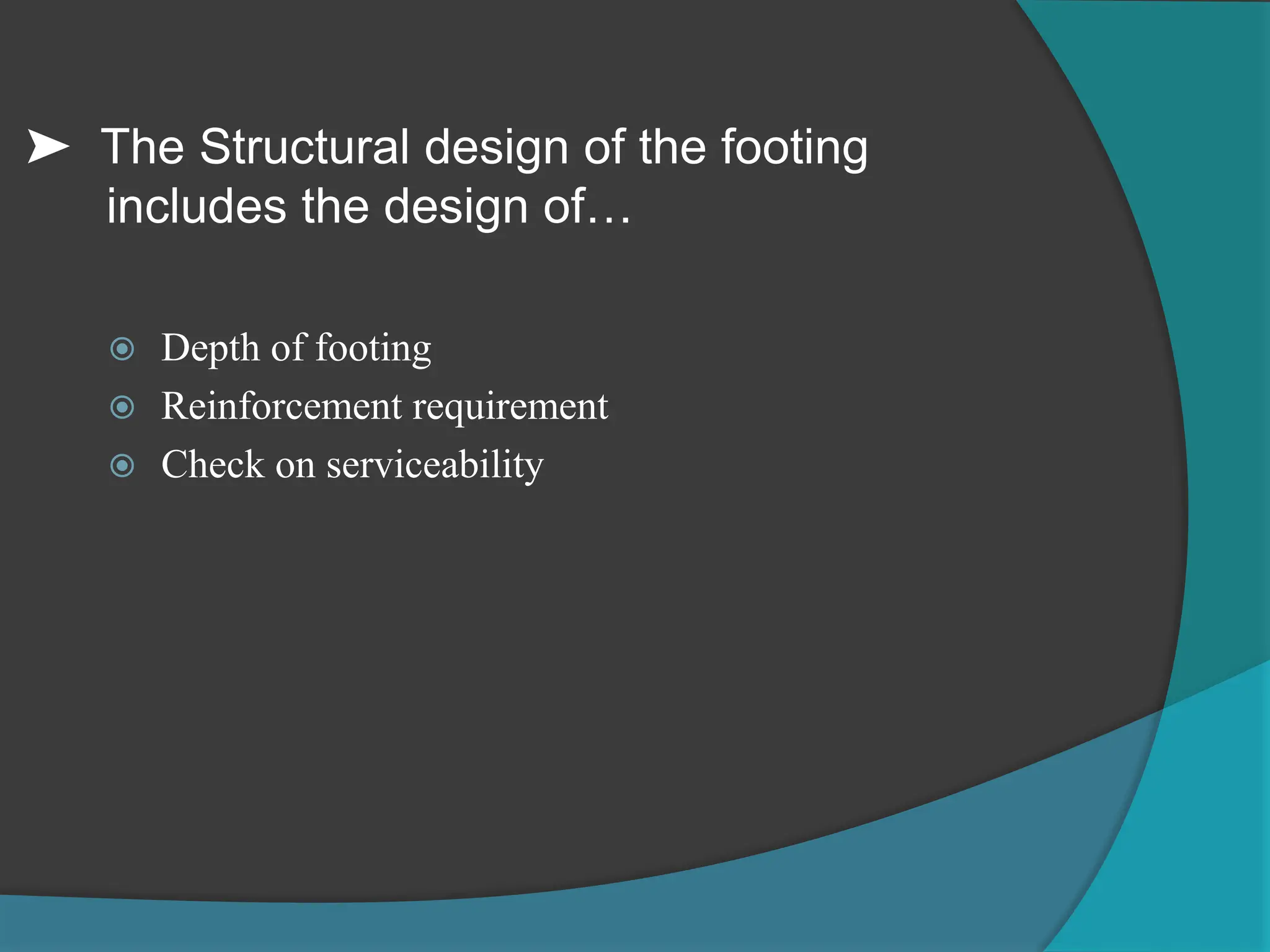 ➤ The Structural design of the footing includes the design of…

◉ Depth of footing
◉ Reinforcement requirement
◉ Check on serviceability